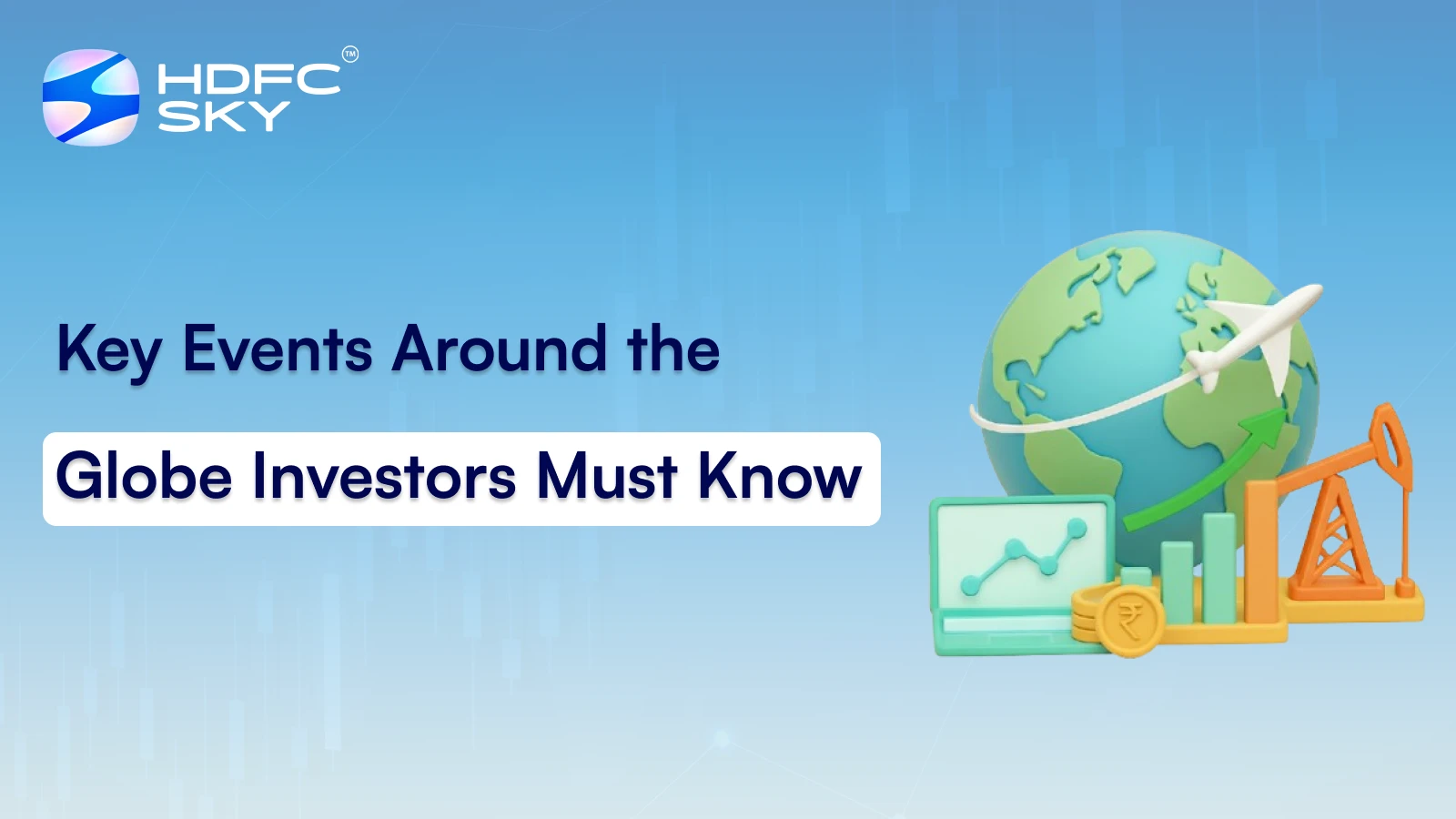 HDFC SKY™

Key Events Around the

Globe Investors Must Know

₹